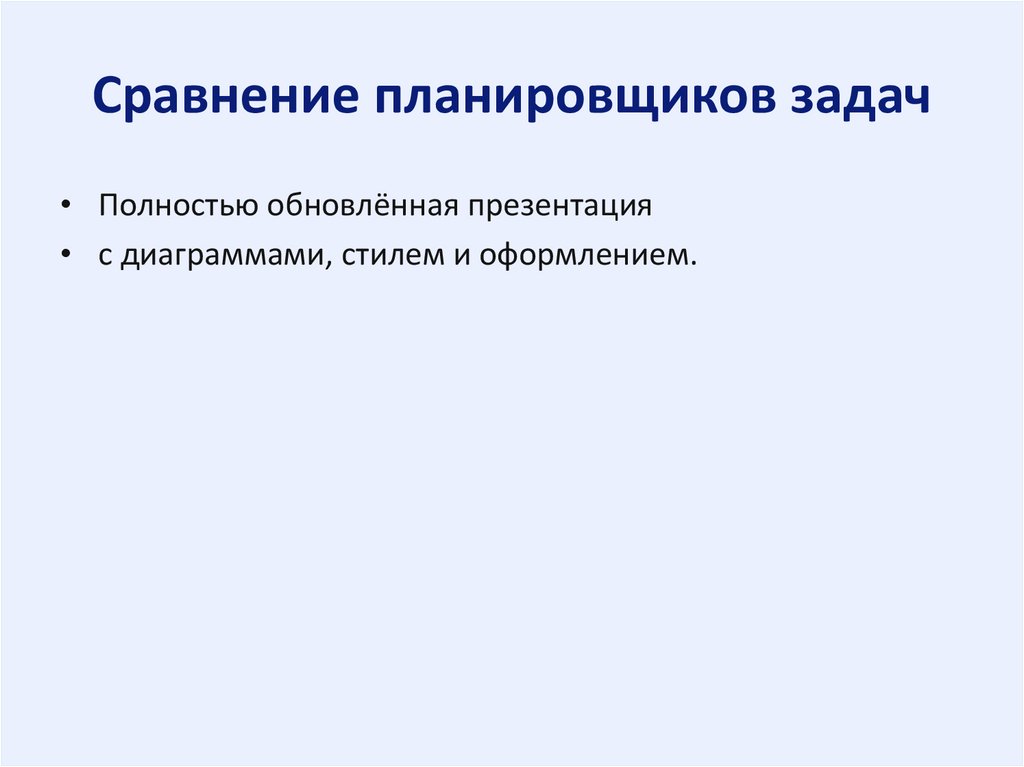 Сравнение планировщиков задач

• Полностью обновлённая презентация
• с диаграммами, стилем и оформлением.